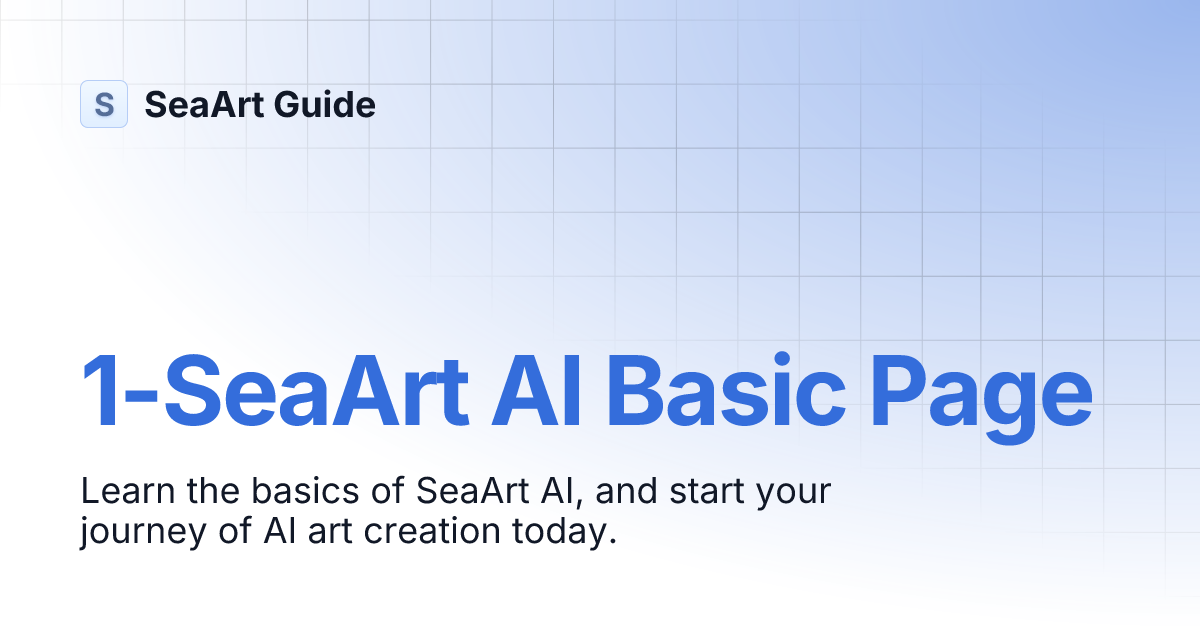 S SeaArt Guide

1-SeaArt AI Basic Page

Learn the basics of SeaArt AI, and start your journey of AI art creation today.